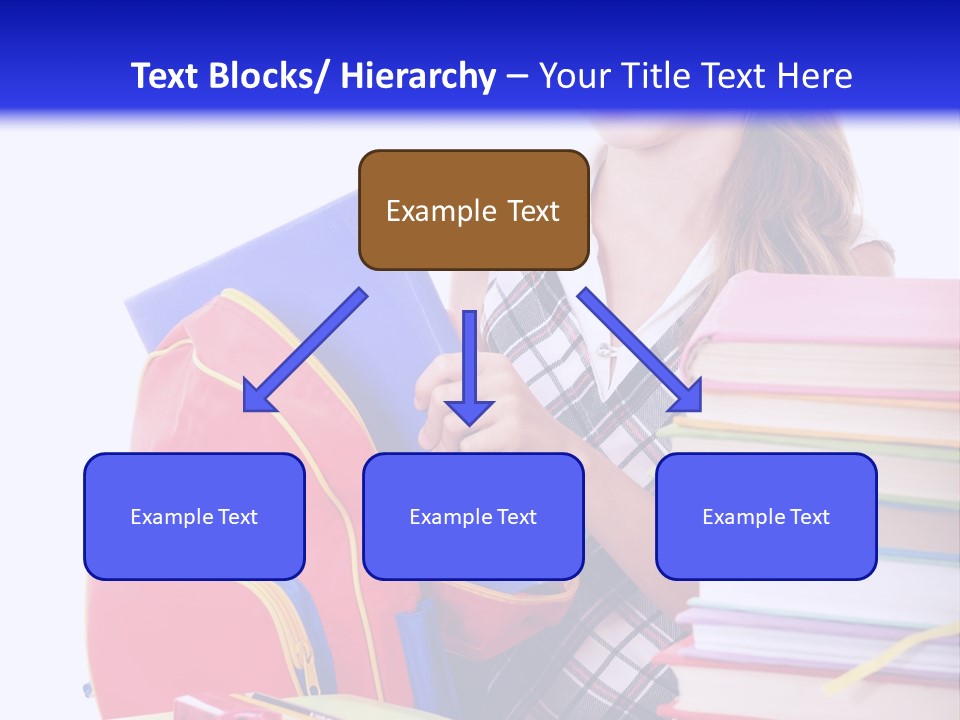 Text Blocks/ Hierarchy – Your Title Text Here

Example Text

Example Text

Example Text

Example Text